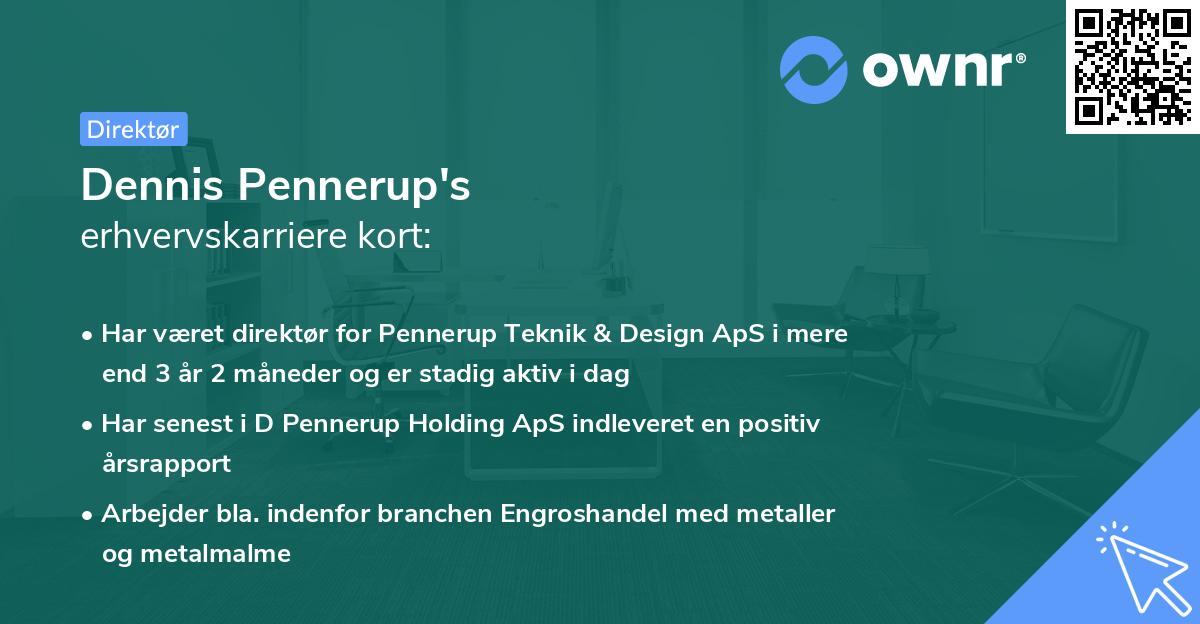 ownr®

Direktør

Dennis Pennerup's
erhvervskarriere kort:

• Har været direktør for Pennerup Teknik & Design ApS i mere end 3 år 2 måneder og er stadig aktiv i dag

• Har senest i D Pennerup Holding ApS indleveret en positiv årsrapport

• Arbejder bla. indenfor branchen Engroshandel med metaller og metalmalme